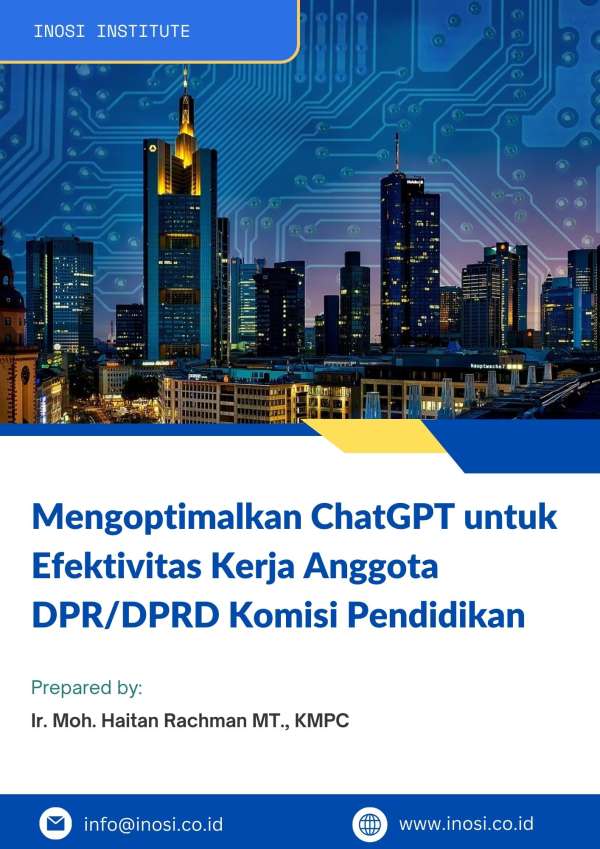 INOSI INSTITUTE

Mengoptimalkan ChatGPT untuk Efektivitas Kerja Anggota DPR/DPRD Komisi Pendidikan

Prepared by:

Ir. Moh. Haitan Rachman MT., KMPC

info@inosi.co.id

www.inosi.co.id